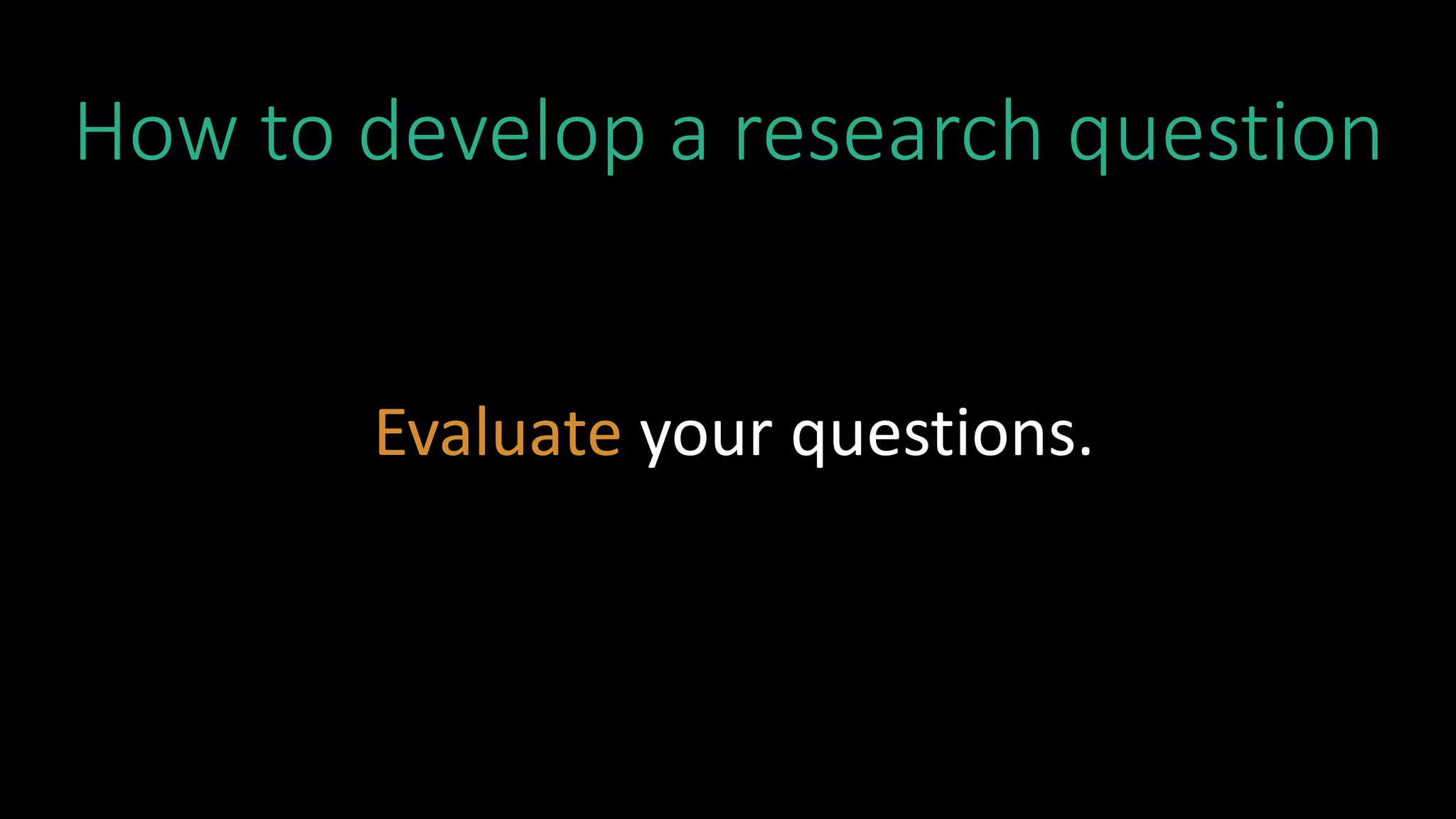 How to develop a research question

Evaluate your questions.